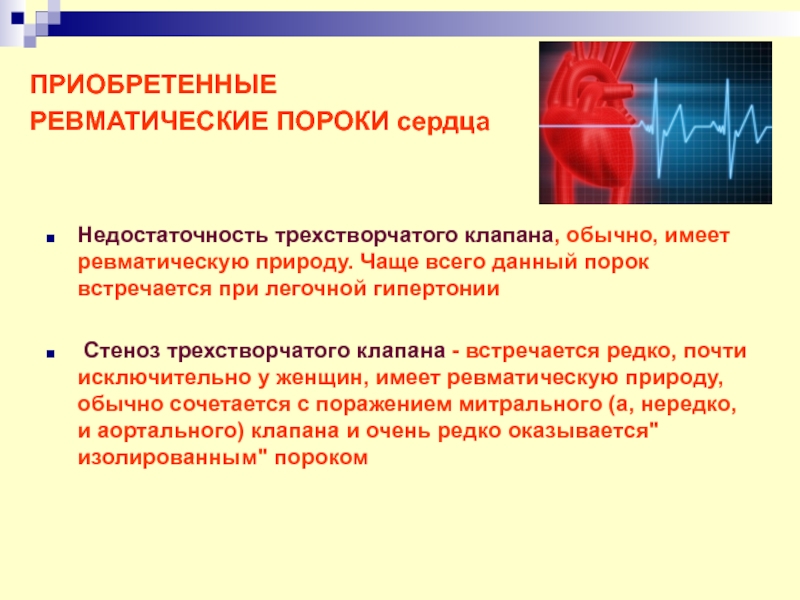 ПРИОБРЕТЕННЫЕ
РЕВМАТИЧЕСКИЕ ПОРОКИ сердца

Недостаточность трехстворчатого клапана, обычно, имеет ревматическую природу. Чаще всего данный порок встречается при легочной гипертонии

Стеноз трехстворчатого клапана - встречается редко, почти исключительно у женщин, имеет ревматическую природу, обычно сочетается с поражением митрального (а, нередко, и аортального) клапана и очень редко оказывается" изолированным" пороком